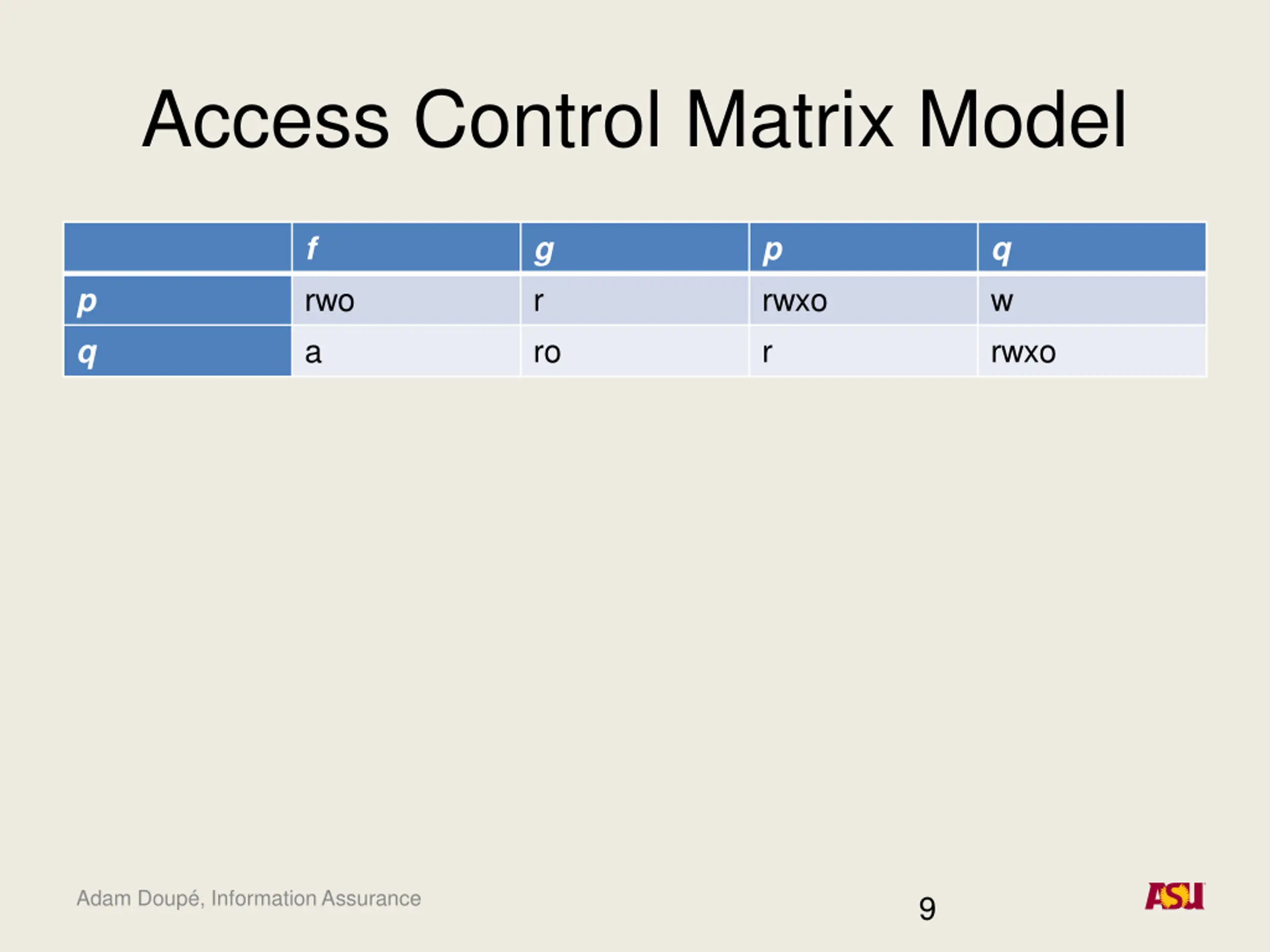 Access Control Matrix Model

| | f | g | p | q |
|---|---|---|---|---|
| p | rwo | r | rwxo | w |
| q | a | ro | r | rwxo |

Adam Doupé, Information Assurance

9

ASU